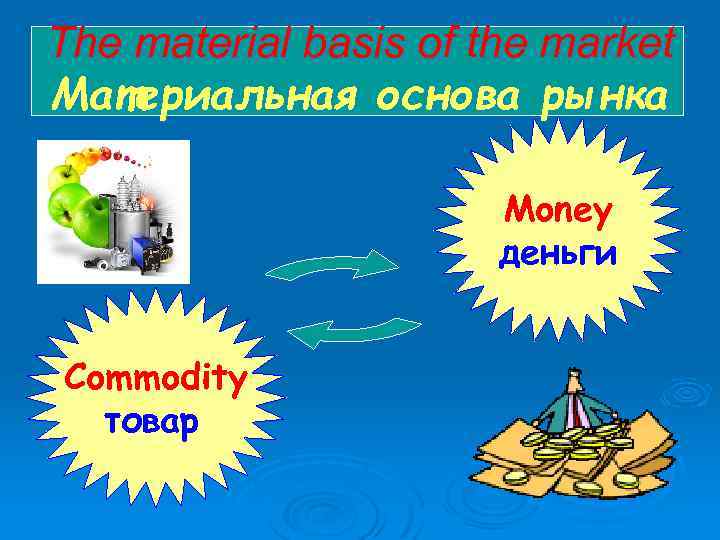 The material basis of the market
Материальная основа рынка

Money
деньги

Commodity
товар